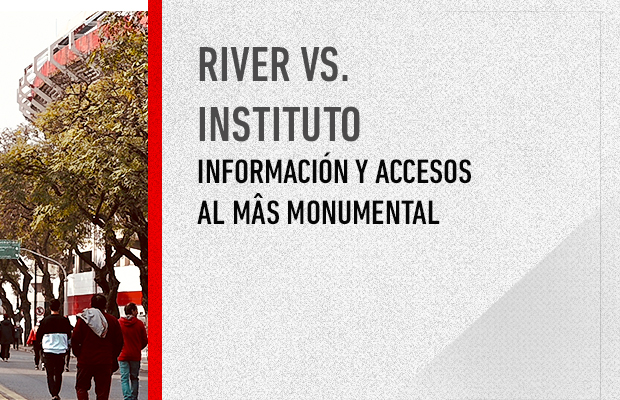 RIVER VS. INSTITUTO

INFORMACIÓN Y ACCESOS AL MÂS MONUMENTAL